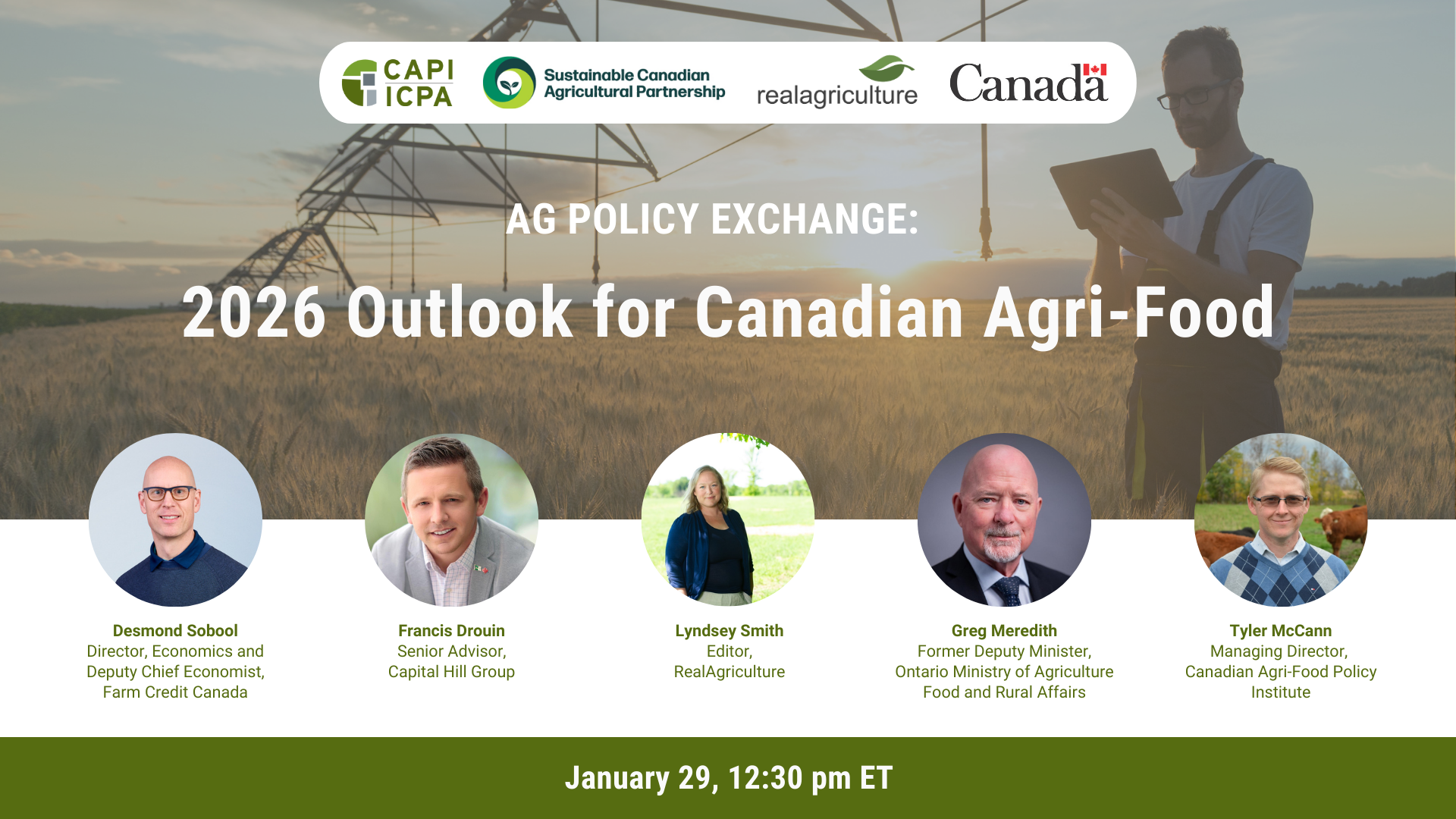 CAPI ICPA

Sustainable Canadian Agricultural Partnership

realagriculture

Canada

AG POLICY EXCHANGE:

2026 Outlook for Canadian Agri-Food

Desmond Sobool
Director, Economics and Deputy Chief Economist, Farm Credit Canada

Francis Drouin
Senior Advisor, Capital Hill Group

Lyndsey Smith
Editor, RealAgriculture

Greg Meredith
Former Deputy Minister, Ontario Ministry of Agriculture Food and Rural Affairs

Tyler McCann
Managing Director, Canadian Agri-Food Policy Institute

January 29, 12:30 pm ET